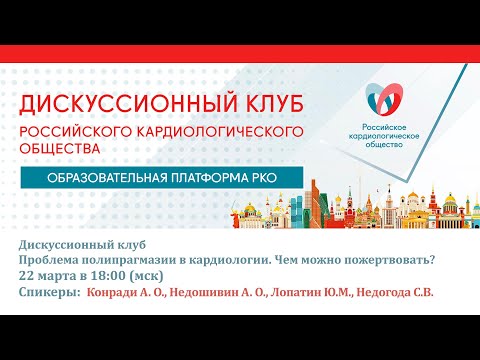 ДИСКУССИОННЫЙ КЛУБ
РОССИЙСКОГО КАРДИОЛОГИЧЕСКОГО ОБЩЕСТВА

ОБРАЗОВАТЕЛЬНАЯ ПЛАТФОРМА РКО

Российское кардиологическое общество

Дискуссионный клуб
Проблема полипрагмазии в кардиологии. Чем можно пожертвовать?
22 марта в 18:00 (мск)
Спикеры: Конради А. О., Недошивин А. О., Лопатин Ю.М., Недогода С.В.